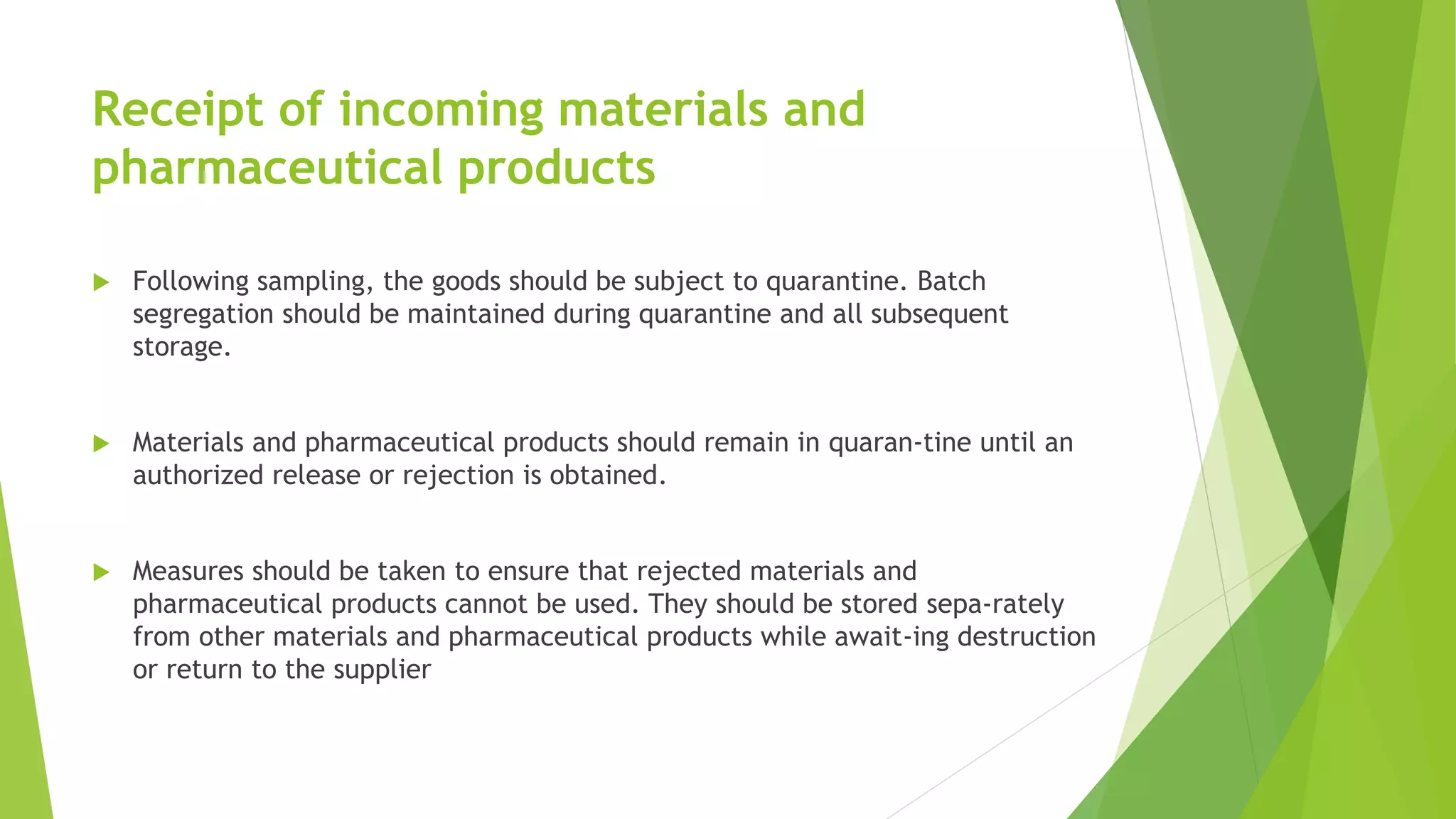 Receipt of incoming materials and pharmaceutical products

Following sampling, the goods should be subject to quarantine. Batch segregation should be maintained during quarantine and all subsequent storage.

Materials and pharmaceutical products should remain in quaran-tine until an authorized release or rejection is obtained.

Measures should be taken to ensure that rejected materials and pharmaceutical products cannot be used. They should be stored sepa-rately from other materials and pharmaceutical products while await-ing destruction or return to the supplier